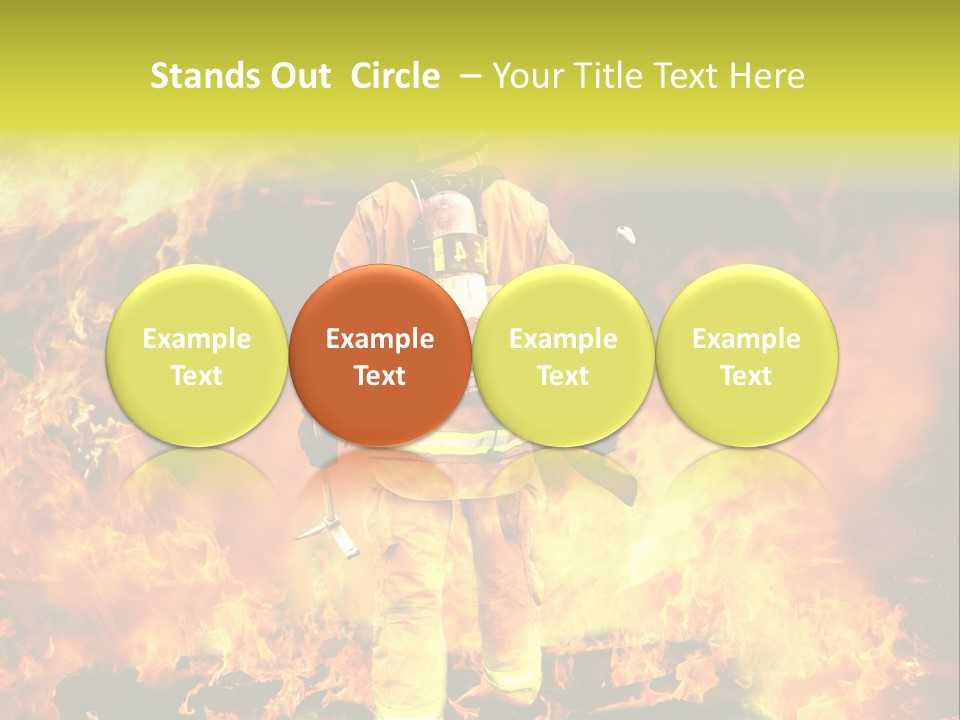 Stands Out Circle – Your Title Text Here

Example Text

Example Text

Example Text

Example Text